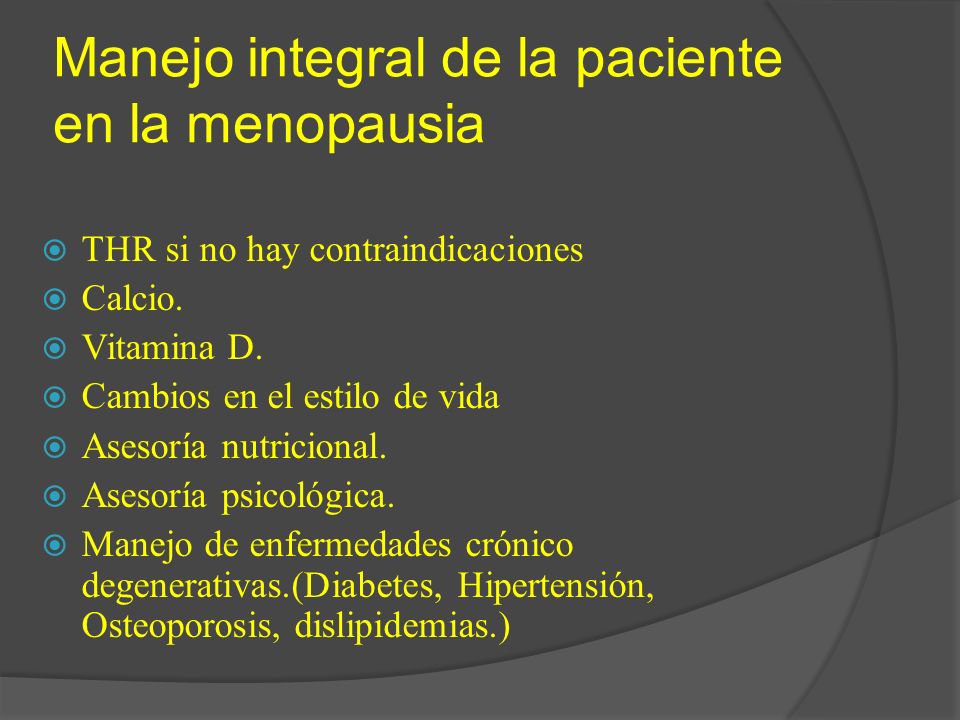 Manejo integral de la paciente en la menopausia

THR si no hay contraindicaciones
Calcio.
Vitamina D.
Cambios en el estilo de vida
Asesoría nutricional.
Asesoría psicológica.
Manejo de enfermedades crónico degenerativas.(Diabetes, Hipertensión, Osteoporosis, dislipidemias.)